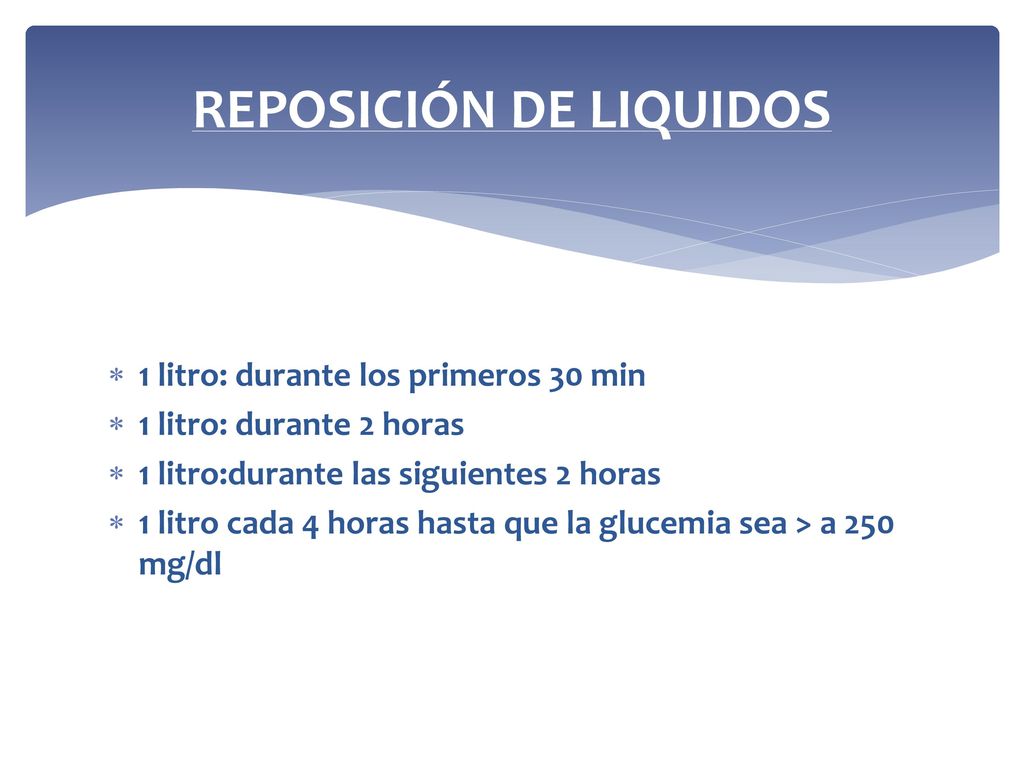 REPOSICIÓN DE LIQUIDOS

* 1 litro: durante los primeros 30 min
* 1 litro: durante 2 horas
* 1 litro:durante las siguientes 2 horas
* 1 litro cada 4 horas hasta que la glucemia sea > a 250 mg/dl